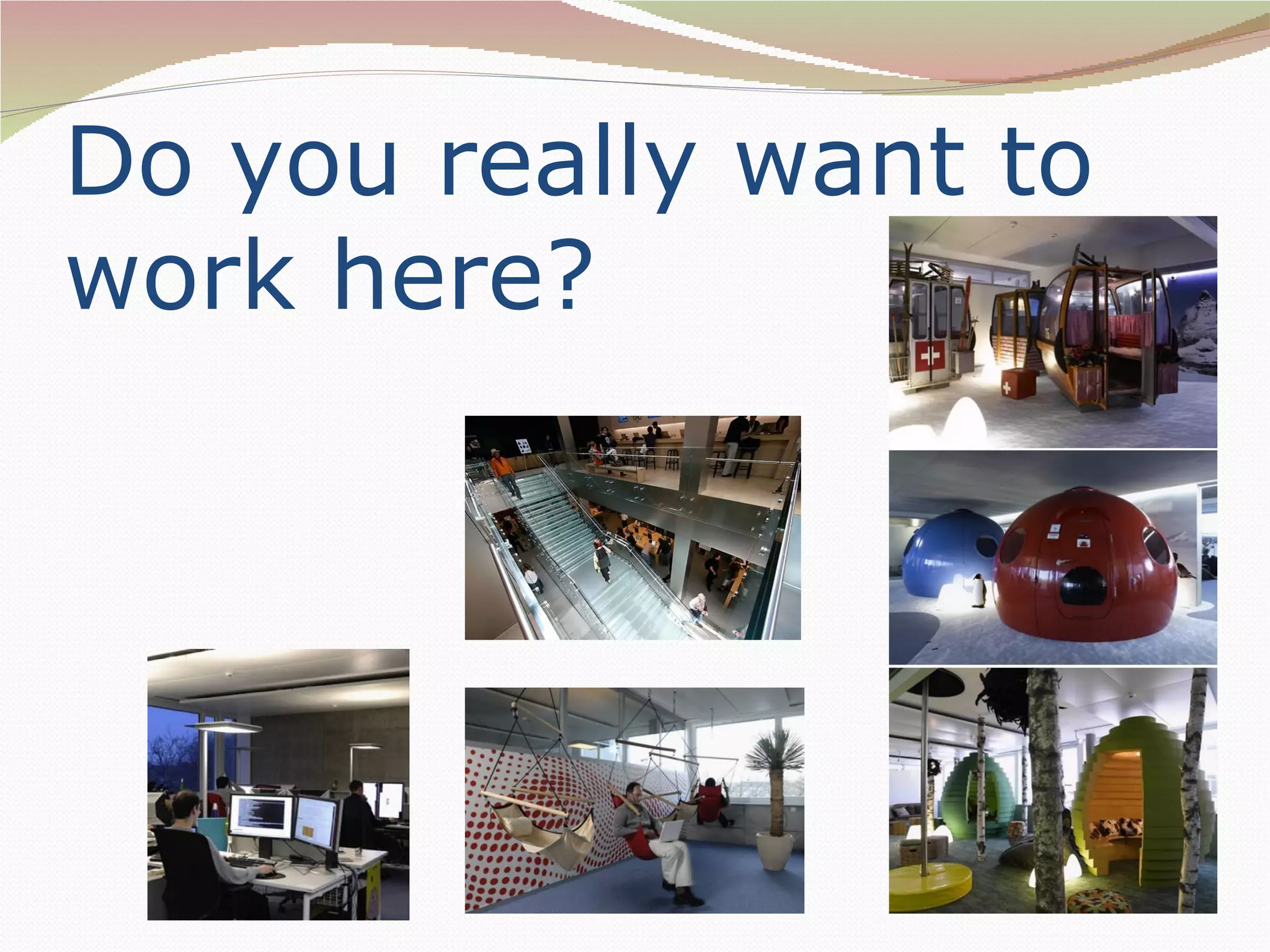 Do you really want to work here?